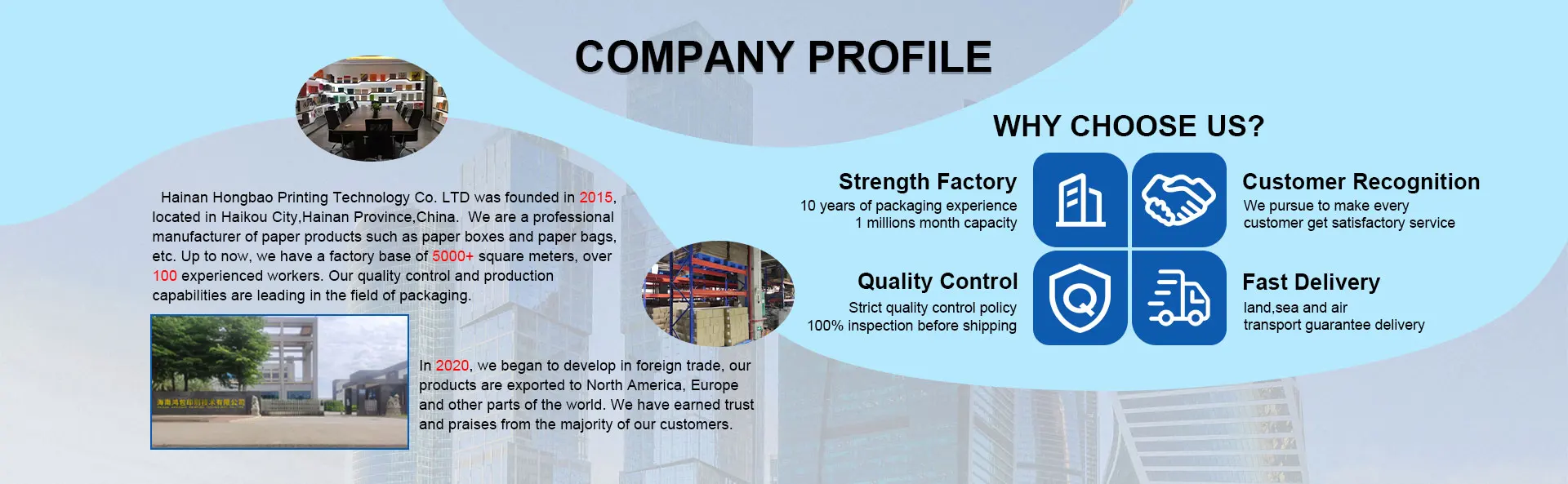 COMPANY PROFILE

Hainan Hongbao Printing Technology Co. LTD was founded in 2015, located in Haikou City,Hainan Province,China. We are a professional manufacturer of paper products such as paper boxes and paper bags, etc. Up to now, we have a factory base of 5000+ square meters, over 100 experienced workers. Our quality control and production capabilities are leading in the field of packaging.

海南鸿包印刷技术有限公司

In 2020, we began to develop in foreign trade, our products are exported to North America, Europe and other parts of the world. We have earned trust and praises from the majority of our customers.

WHY CHOOSE US?

Strength Factory
10 years of packaging experience
1 millions month capacity

Customer Recognition
We pursue to make every customer get satisfactory service

Quality Control
Strict quality control policy
100% inspection before shipping

Fast Delivery
land,sea and air transport guarantee delivery